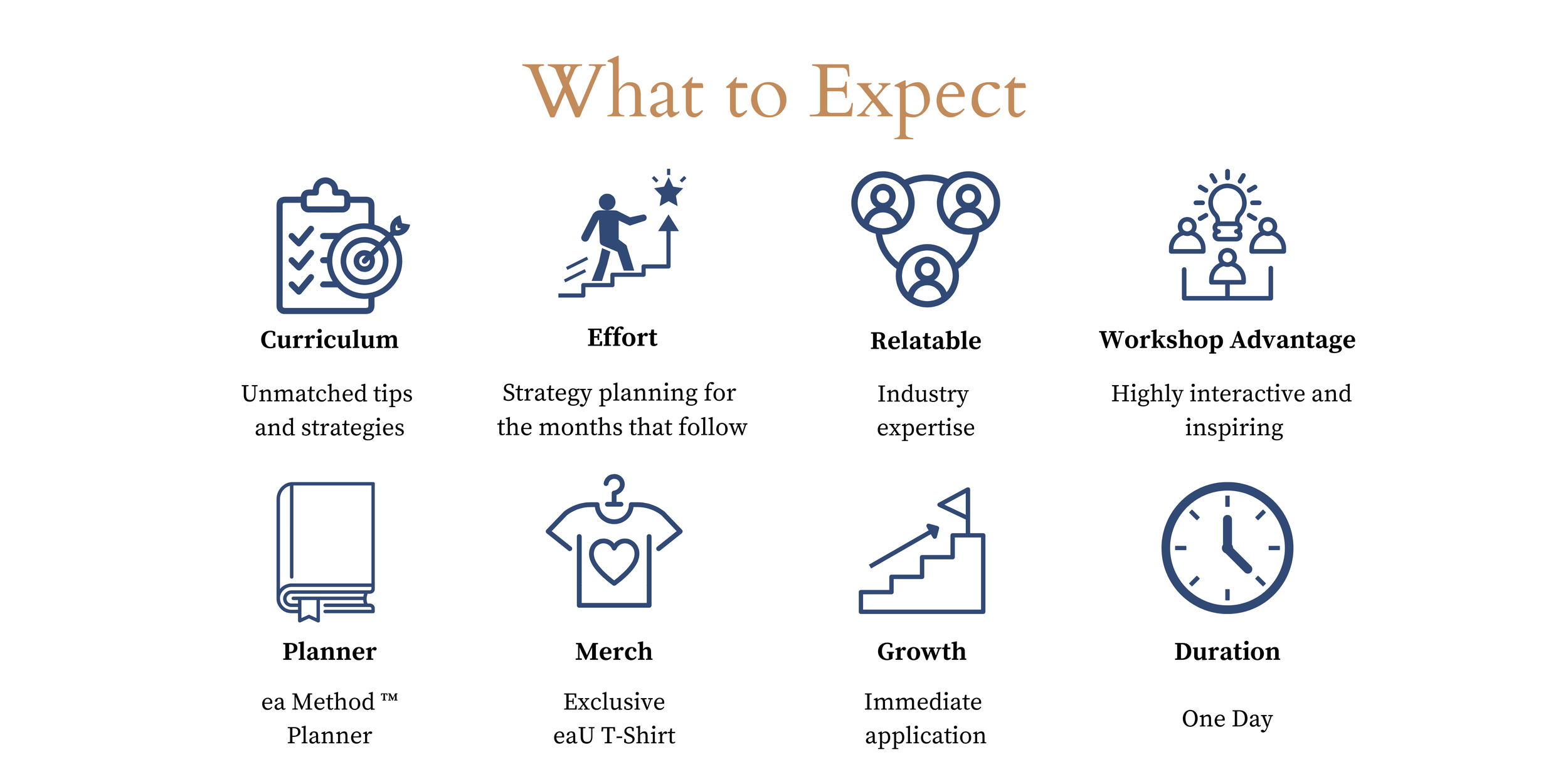 What to Expect

Curriculum

Unmatched tips and strategies

Effort

Strategy planning for the months that follow

Relatable

Industry expertise

Workshop Advantage

Highly interactive and inspiring

Planner

ea Method ™ Planner

Merch

Exclusive eaU T-Shirt

Growth

Immediate application

Duration

One Day